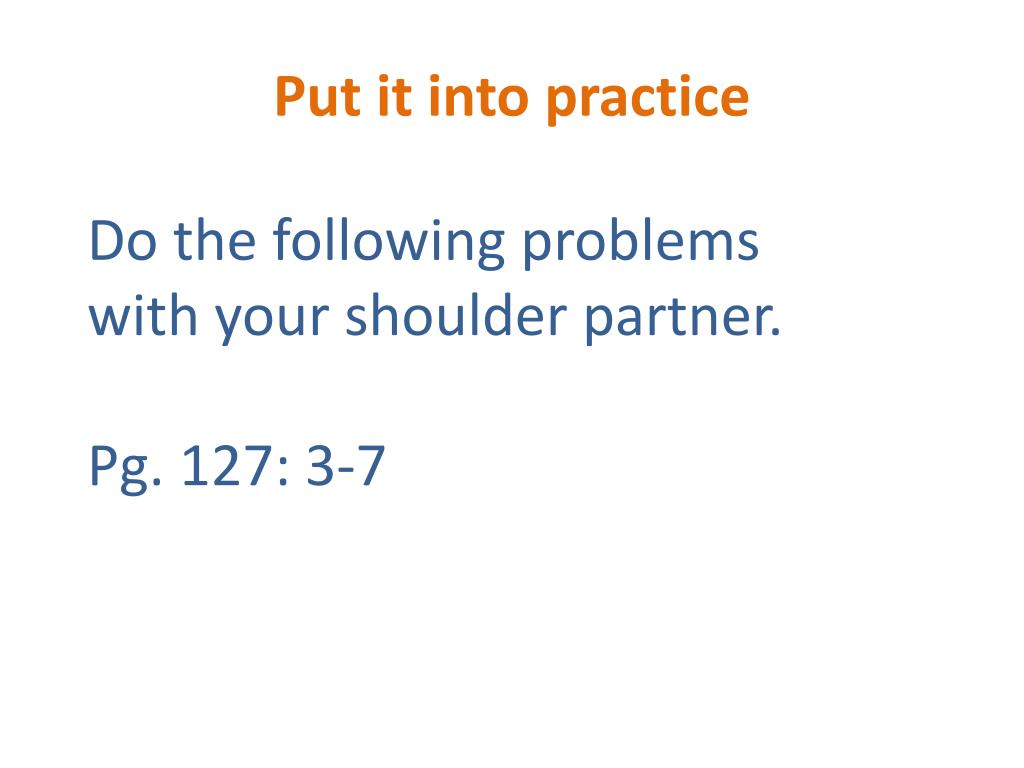 Put it into practice

Do the following problems with your shoulder partner.

Pg. 127: 3-7